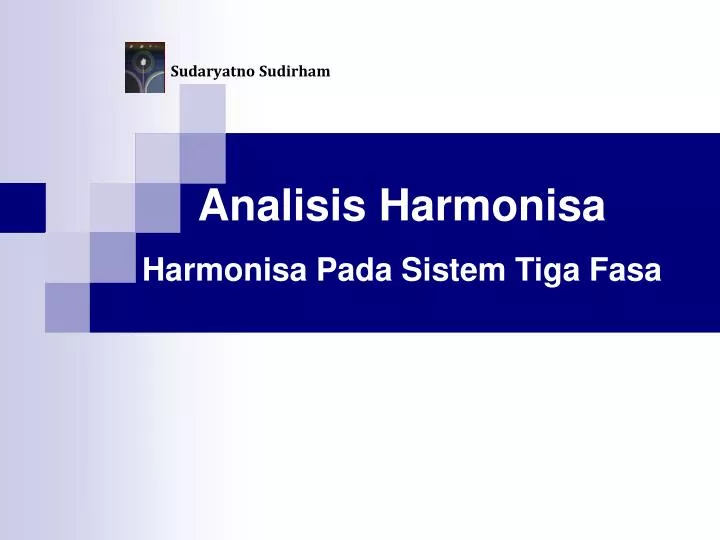 Sudaryatno Sudirham

Analisis Harmonisa

Harmonisa Pada Sistem Tiga Fasa